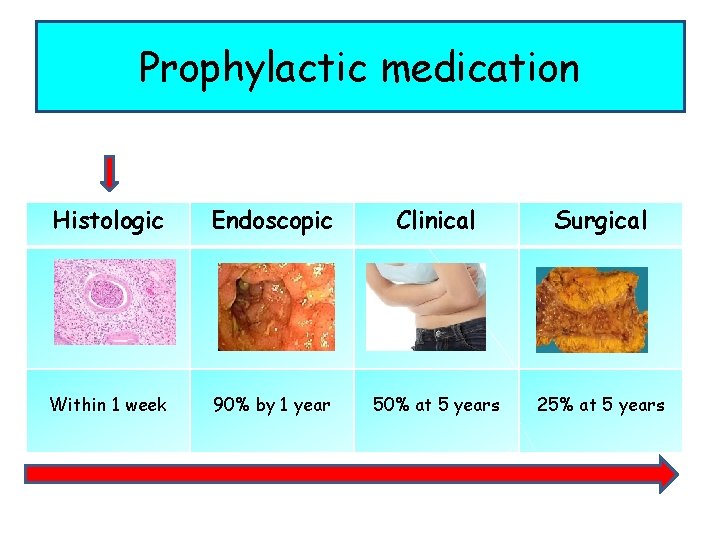 Prophylactic medication

| Histologic | Endoscopic | Clinical | Surgical |
|---|---|---|---|
| | | | |
| Within 1 week | 90% by 1 year | 50% at 5 years | 25% at 5 years |